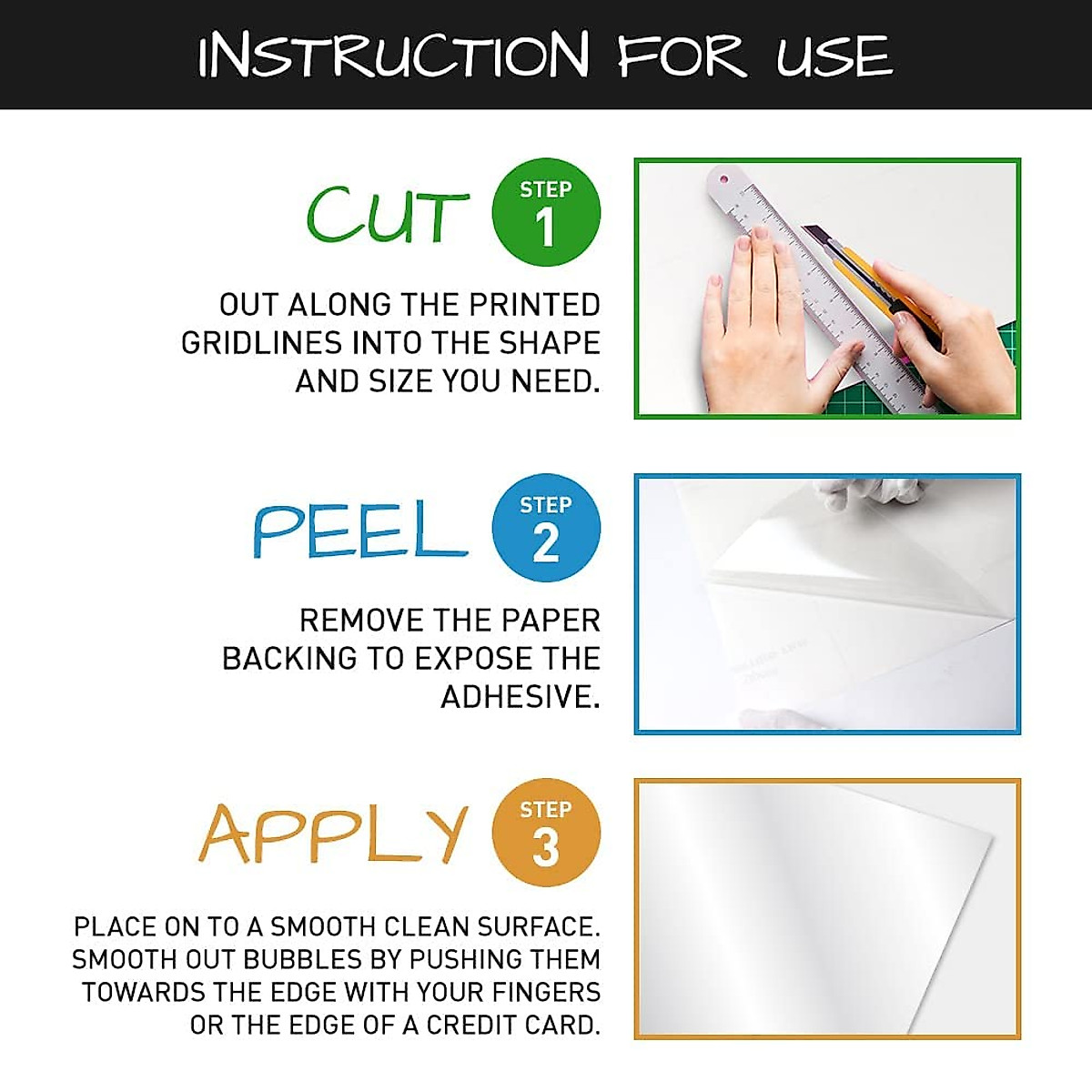 INSTRUCTION FOR USE

CUT

STEP 1

OUT ALONG THE PRINTED GRIDLINES INTO THE SHAPE AND SIZE YOU NEED.

PEEL

STEP 2

REMOVE THE PAPER BACKING TO EXPOSE THE ADHESIVE.

APPLY

STEP 3

PLACE ON TO A SMOOTH CLEAN SURFACE. SMOOTH OUT BUBBLES BY PUSHING THEM TOWARDS THE EDGE WITH YOUR FINGERS OR THE EDGE OF A CREDIT CARD.